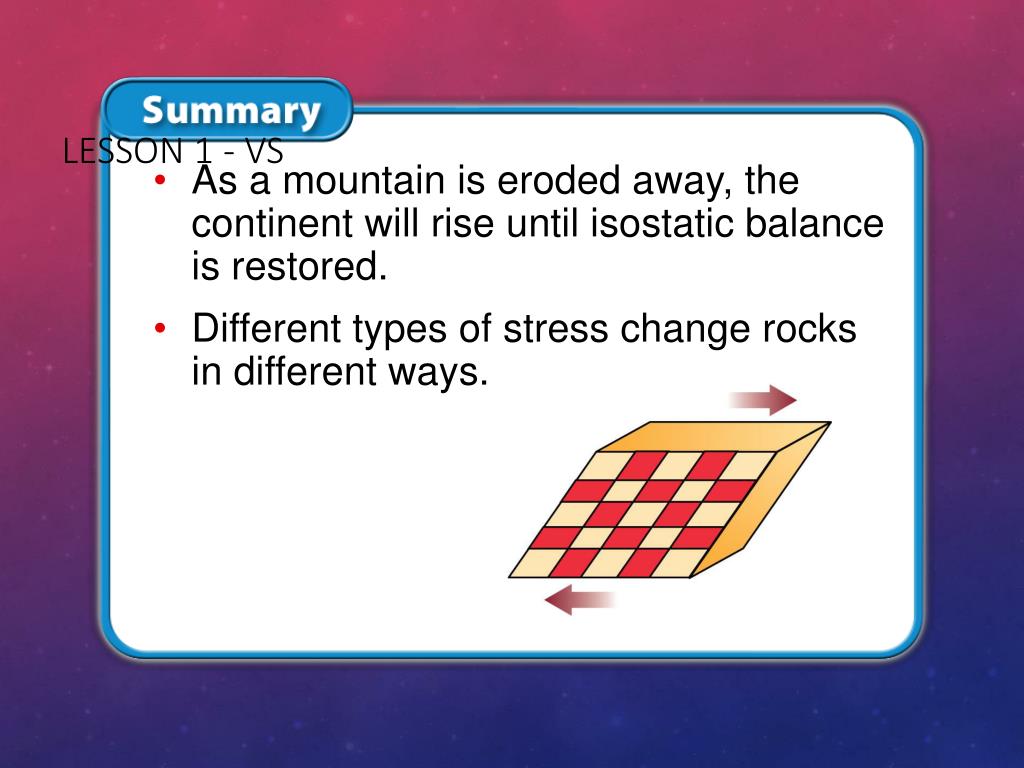 Summary

LESSON 1 - VS

• As a mountain is eroded away, the continent will rise until isostatic balance is restored.

• Different types of stress change rocks in different ways.